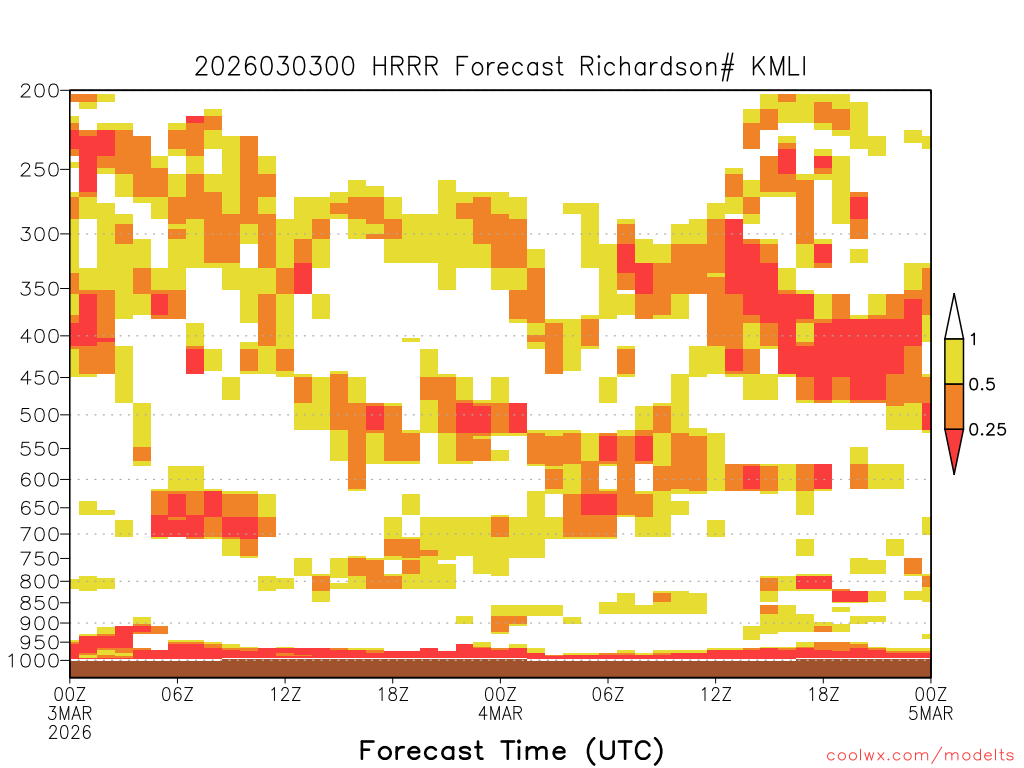 2026030300 HRRR Forecast Richardson# KMLI

200
250
300
350
400
450
500
550
600
650
700
750
800
850
900
950
1000

1
0.5
0.25

00Z
3MAR
2026
06Z
12Z
18Z
00Z
4MAR
06Z
12Z
18Z
00Z
5MAR

Forecast Time (UTC)

coolwx.com/modelts